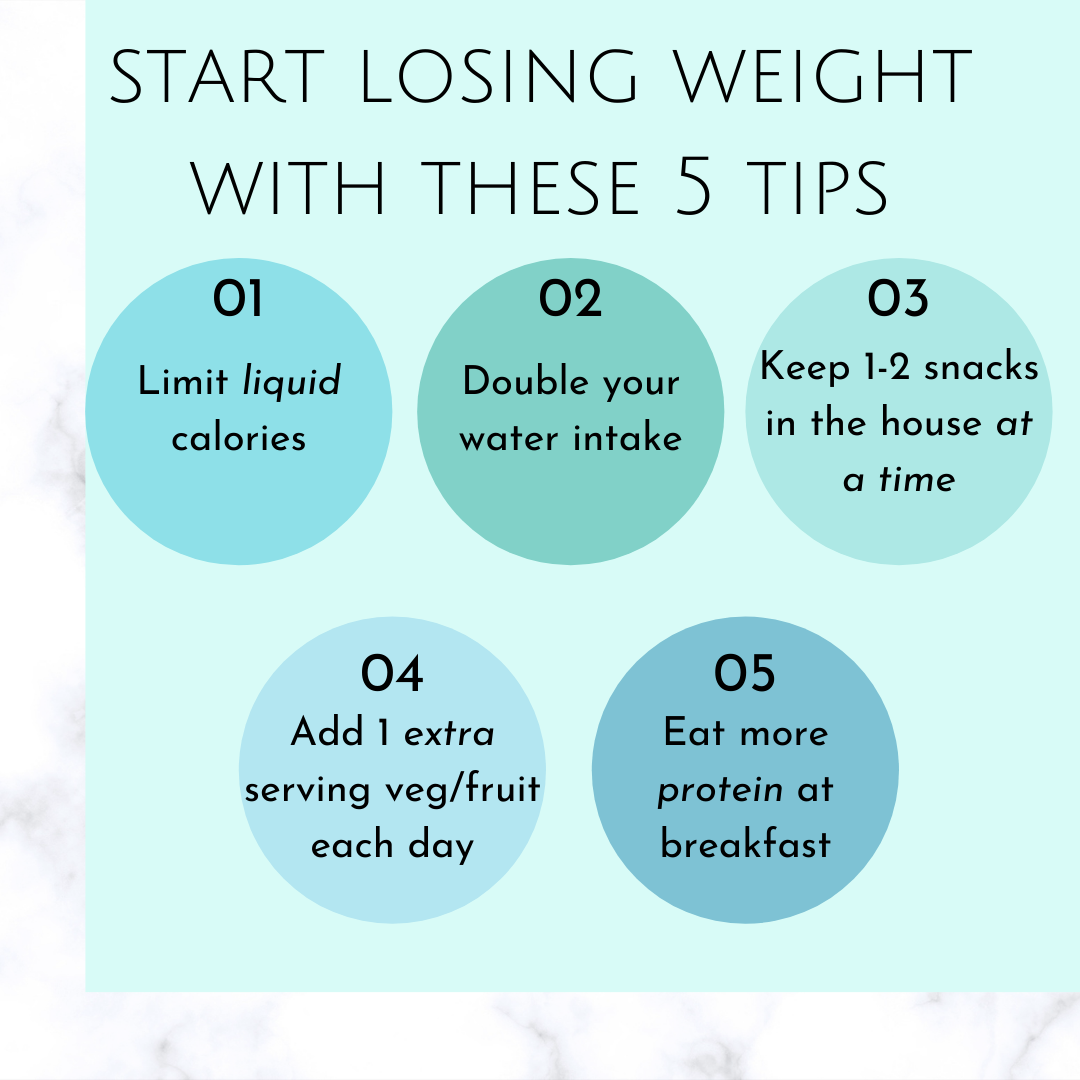 START LOSING WEIGHT WITH THESE 5 TIPS

01
Limit liquid calories

02
Double your water intake

03
Keep 1-2 snacks in the house at a time

04
Add 1 extra serving veg/fruit each day

05
Eat more protein at breakfast